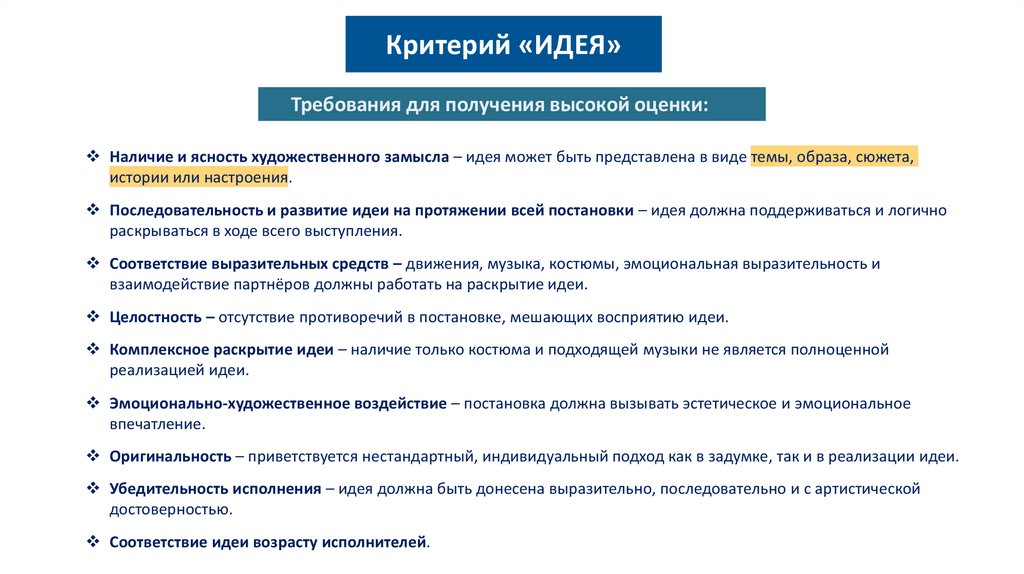 Критерий «ИДЕЯ»

Требования для получения высокой оценки:

❖ Наличие и ясность художественного замысла – идея может быть представлена в виде темы, образа, сюжета, истории или настроения.

❖ Последовательность и развитие идеи на протяжении всей постановки – идея должна поддерживаться и логично раскрываться в ходе всего выступления.

❖ Соответствие выразительных средств – движения, музыка, костюмы, эмоциональная выразительность и взаимодействие партнёров должны работать на раскрытие идеи.

❖ Целостность – отсутствие противоречий в постановке, мешающих восприятию идеи.

❖ Комплексное раскрытие идеи – наличие только костюма и подходящей музыки не является полноценной реализацией идеи.

❖ Эмоционально-художественное воздействие – постановка должна вызывать эстетическое и эмоциональное впечатление.

❖ Оригинальность – приветствуется нестандартный, индивидуальный подход как в задумке, так и в реализации идеи.

❖ Убедительность исполнения – идея должна быть донесена выразительно, последовательно и с артистической достоверностью.

❖ Соответствие идеи возрасту исполнителей.